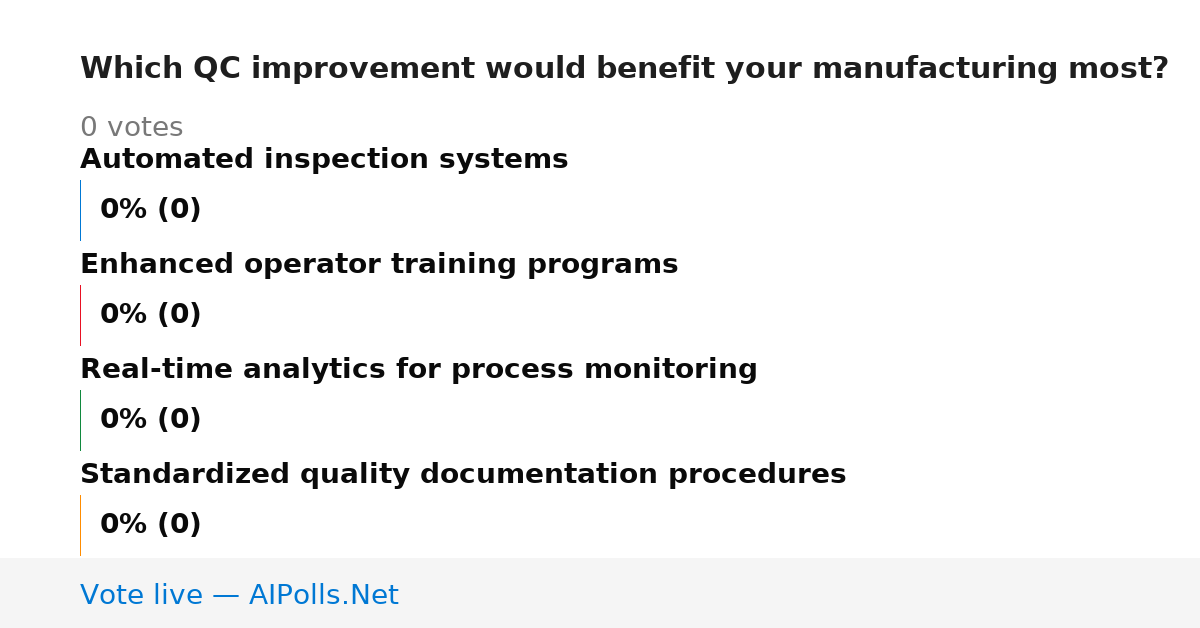 Which QC improvement would benefit your manufacturing most?

0 votes

Automated inspection systems

0% (0)

Enhanced operator training programs

0% (0)

Real-time analytics for process monitoring

0% (0)

Standardized quality documentation procedures

0% (0)

Vote live — AIPolls.Net